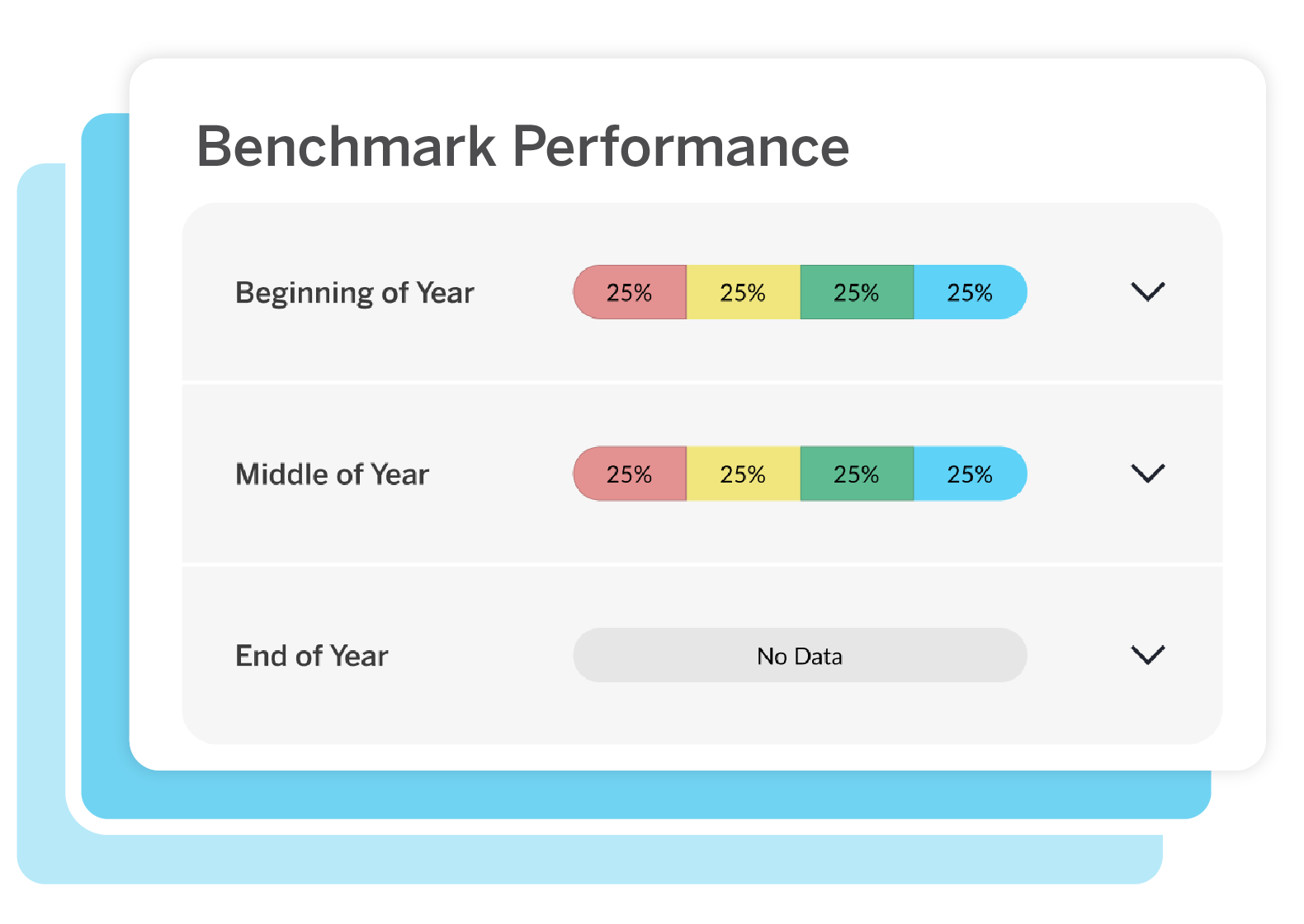 Benchmark Performance

Beginning of Year 25% 25% 25% 25%

Middle of Year 25% 25% 25% 25%

End of Year No Data